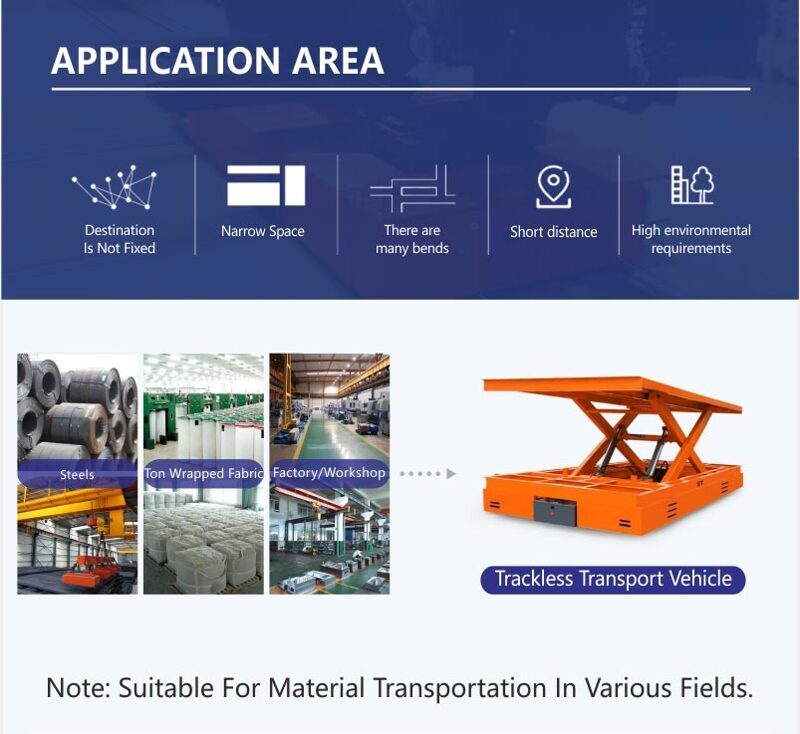 APPLICATION AREA

Destination Is Not Fixed

Narrow Space

There are many bends

Short distance

High environmental requirements

Steels

Ton Wrapped Fabric

Factory/Workshop

Trackless Transport Vehicle

Note: Suitable For Material Transportation In Various Fields.